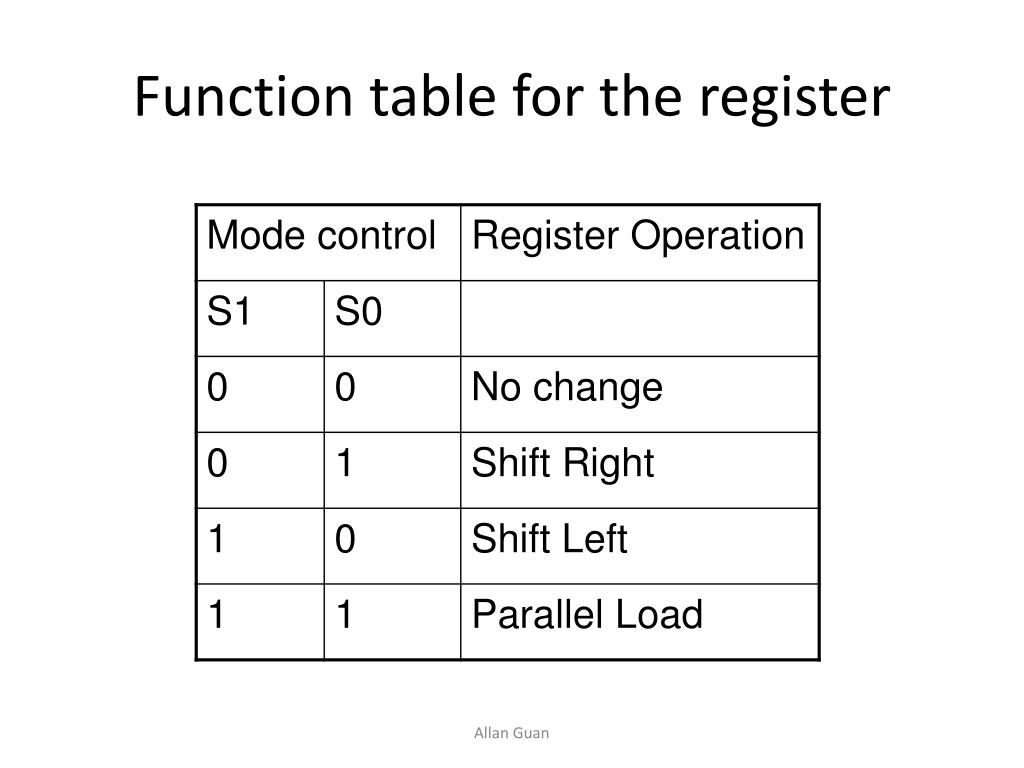 Function table for the register

| Mode control | | Register Operation |
|---|---|---|
| S1 | S0 | |
| 0 | 0 | No change |
| 0 | 1 | Shift Right |
| 1 | 0 | Shift Left |
| 1 | 1 | Parallel Load |

Allan Guan